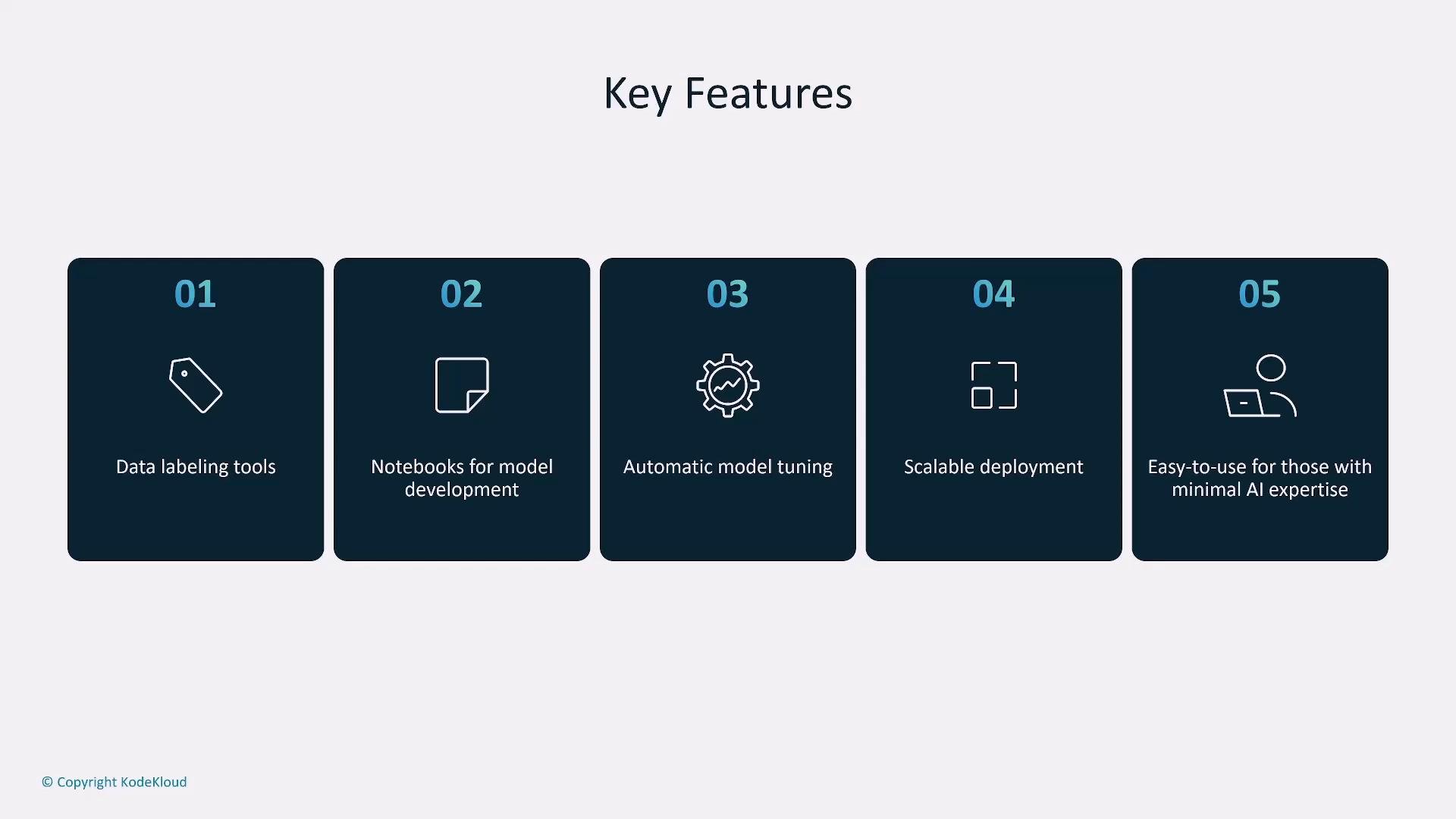 Key Features

01

Data labeling tools

02

Notebooks for model development

03

Automatic model tuning

04

Scalable deployment

05

Easy-to-use for those with minimal AI expertise

© Copyright KodeKloud